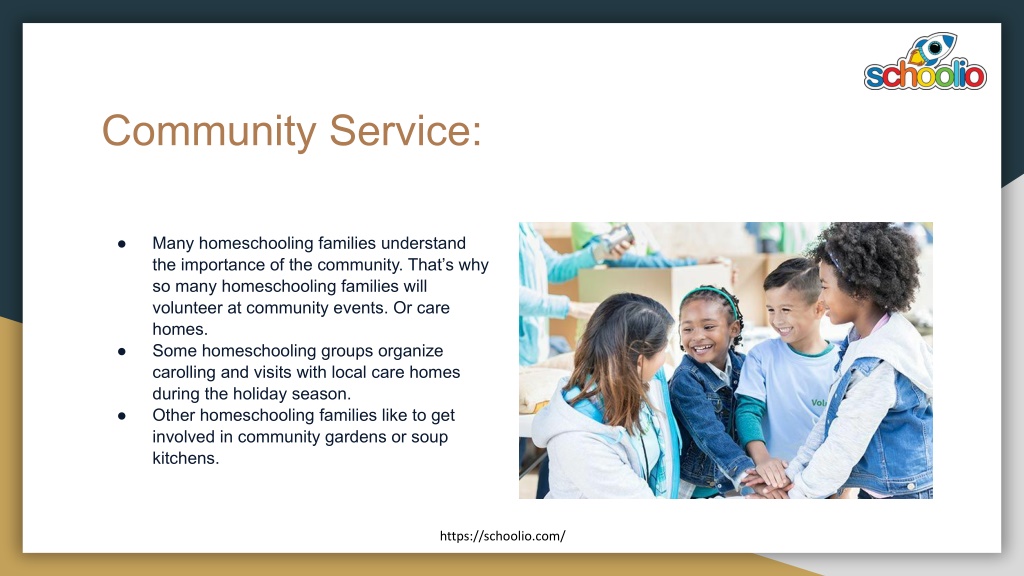 schoolio

Community Service:

● Many homeschooling families understand the importance of the community. That's why so many homeschooling families will volunteer at community events. Or care homes.
● Some homeschooling groups organize carolling and visits with local care homes during the holiday season.
● Other homeschooling families like to get involved in community gardens or soup kitchens.

Vol

https://schoolio.com/